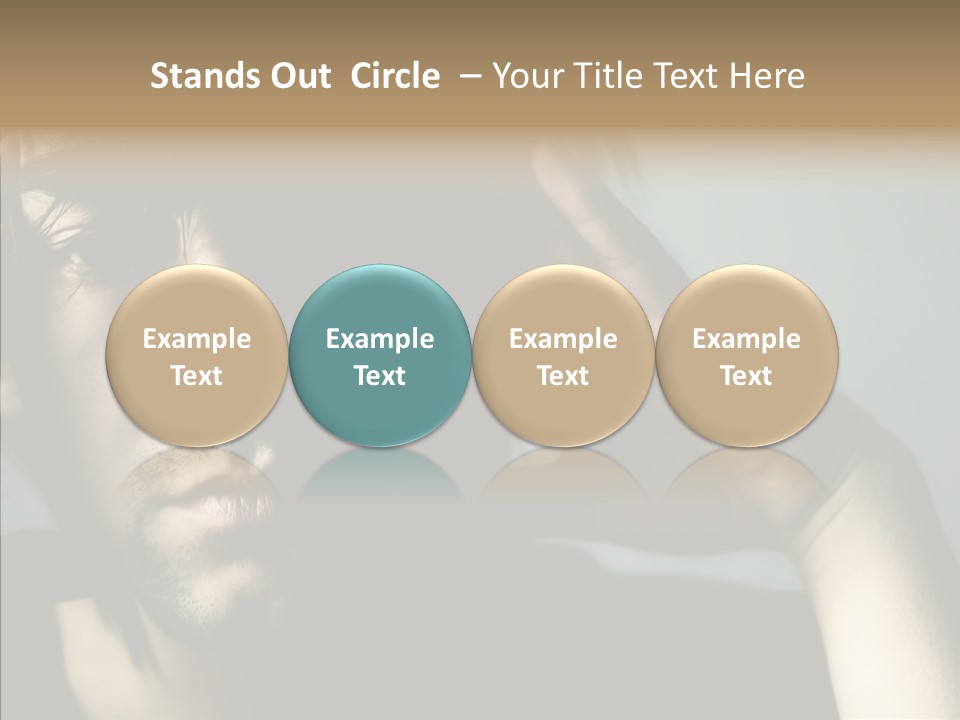 Stands Out Circle – Your Title Text Here

Example Text

Example Text

Example Text

Example Text